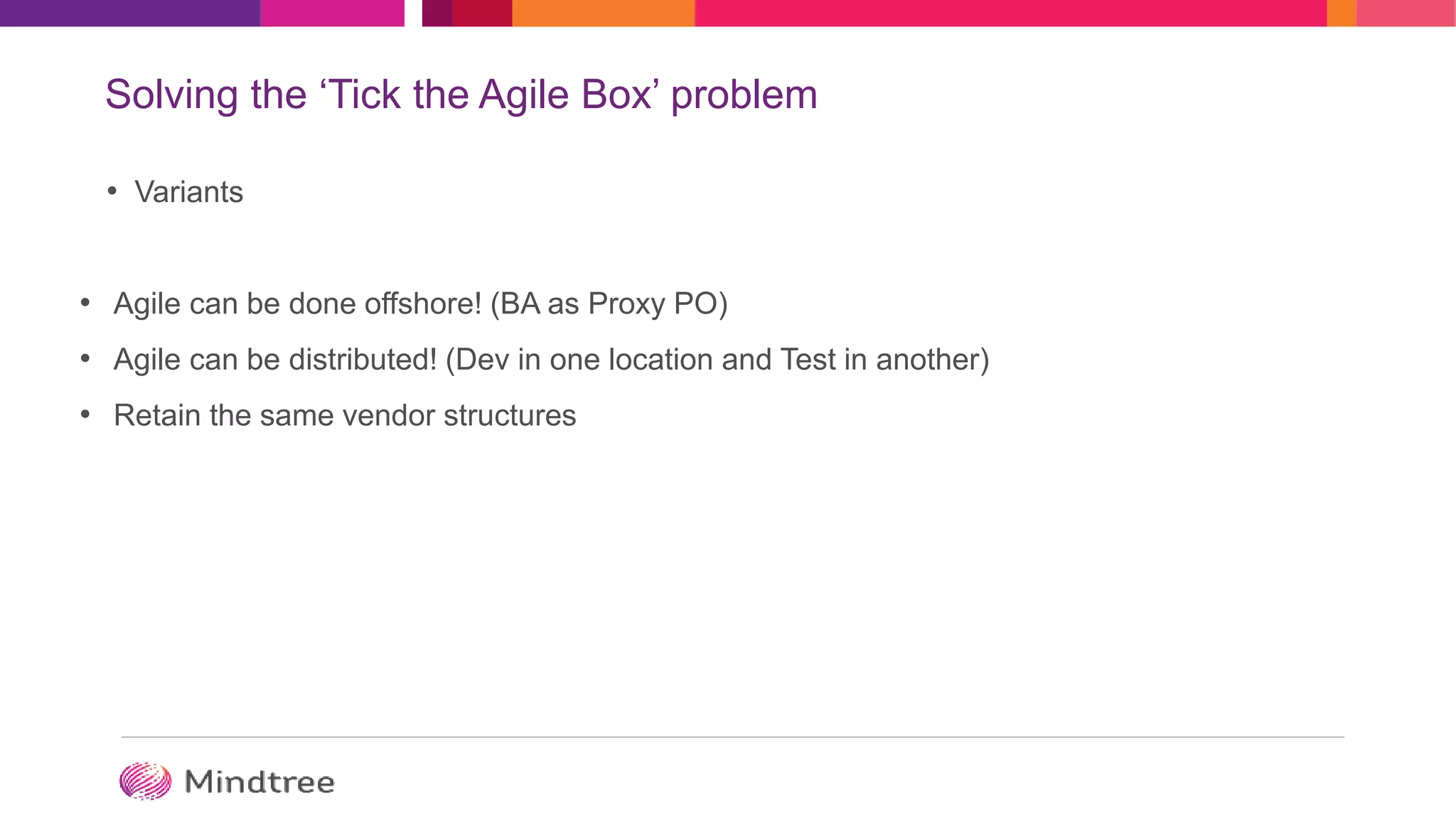 Solving the ‘Tick the Agile Box’ problem

• Variants

• Agile can be done offshore! (BA as Proxy PO)
• Agile can be distributed! (Dev in one location and Test in another)
• Retain the same vendor structures

Mindtree